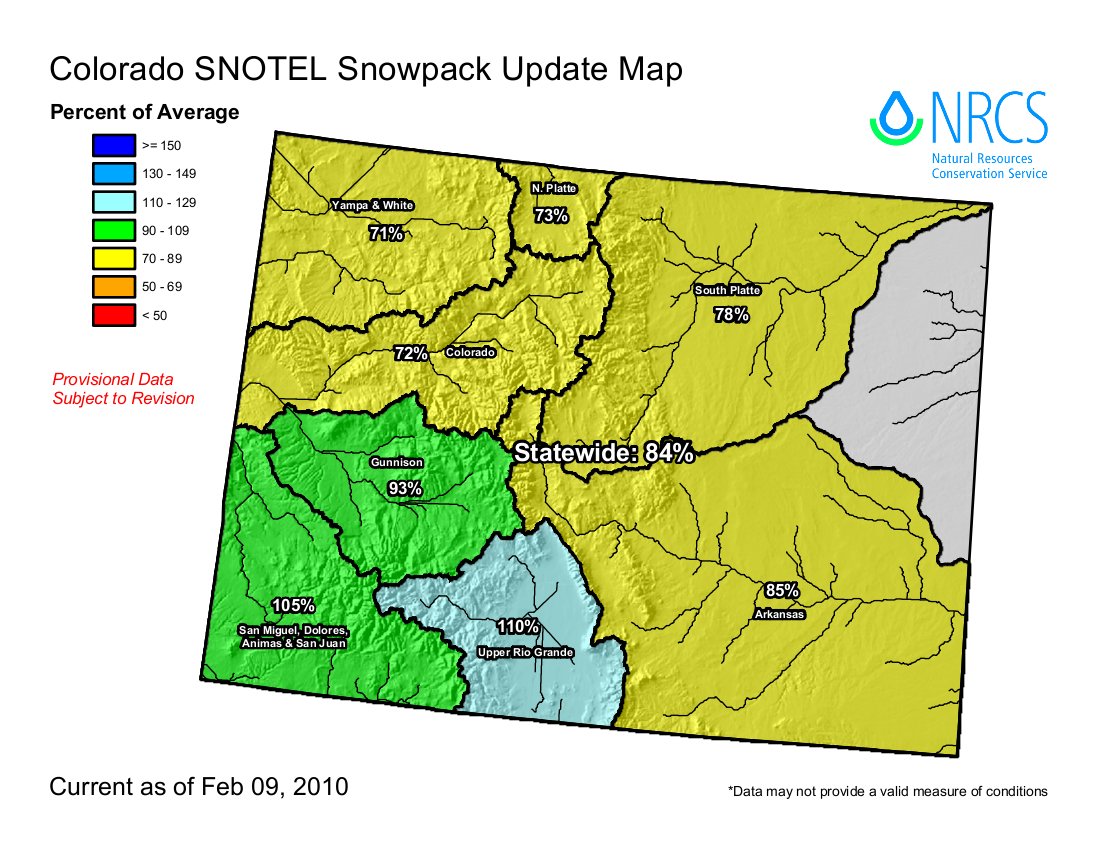 Colorado SNOTEL Snowpack Update Map

Percent of Average

>= 150
130 - 149
110 - 129
90 - 109
70 - 89
50 - 69
< 50

Provisional Data
Subject to Revision

NRCS
Natural Resources
Conservation Service

Yampa & White
71%

N. Platte
73%

South Platte
78%

72% Colorado

Statewide: 84%

Gunnison
93%

105%
San Miguel, Dolores, Animas & San Juan

110%
Upper Rio Grande

85%
Arkansas

Current as of Feb 09, 2010

*Data may not provide a valid measure of conditions